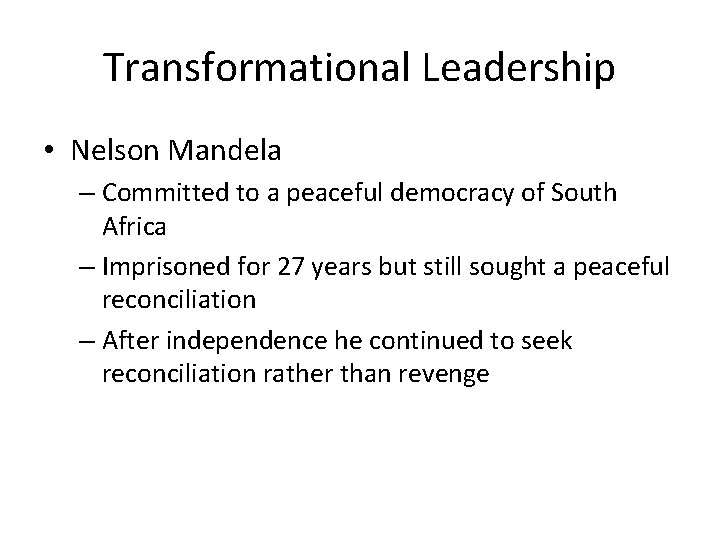 Transformational Leadership

• Nelson Mandela
– Committed to a peaceful democracy of South Africa
– Imprisoned for 27 years but still sought a peaceful reconciliation
– After independence he continued to seek reconciliation rather than revenge